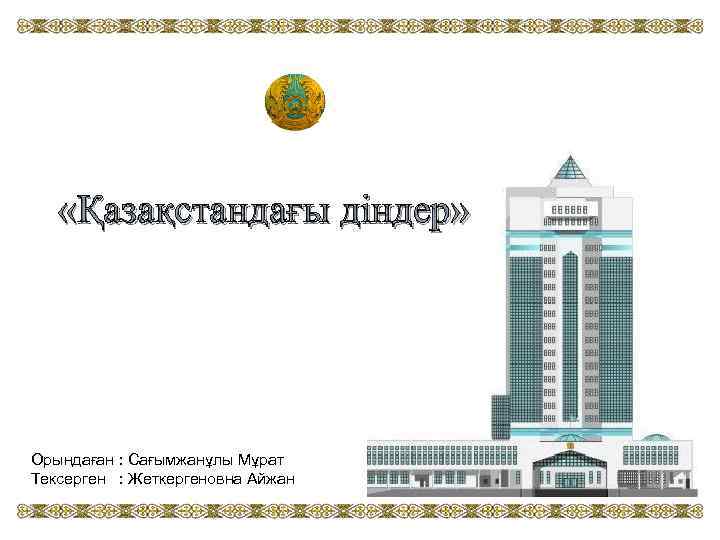 «Қазақстандағы діндер»

Орындаған : Сағымжанұлы Мұрат
Тексерген : Жеткергеновна Айжан